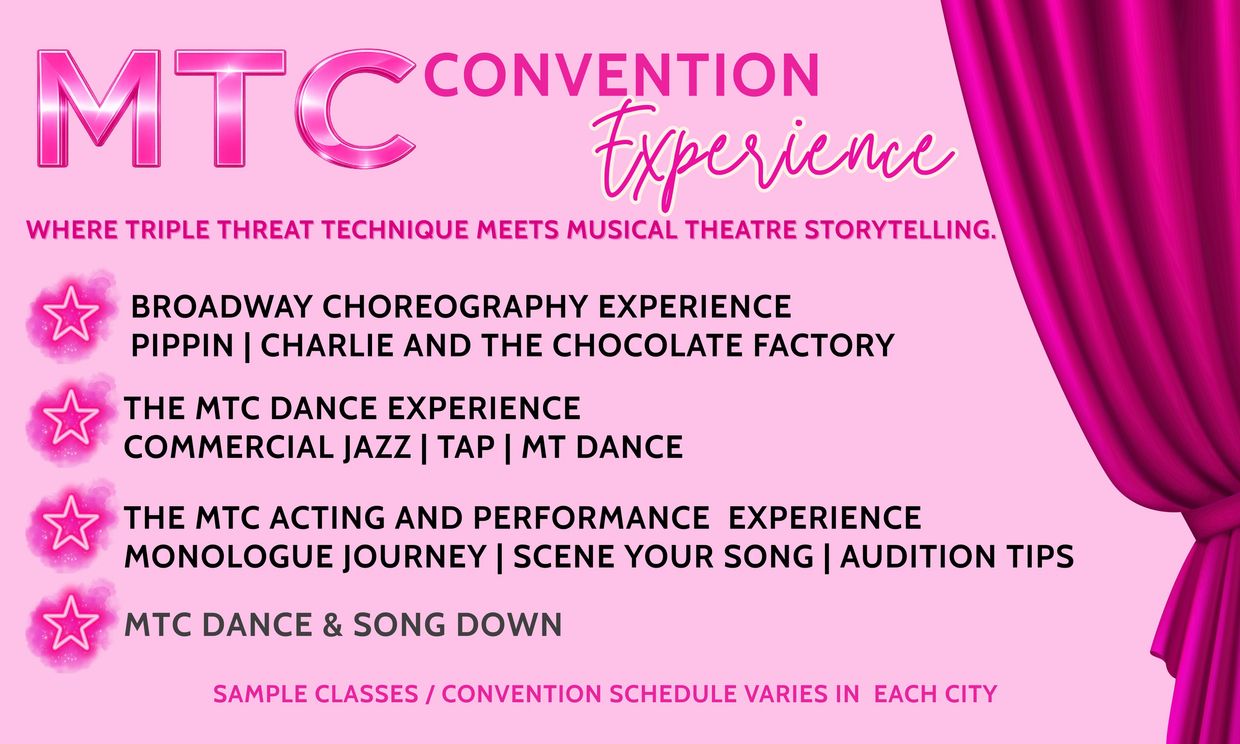 MTC CONVENTION Experience

WHERE TRIPLE THREAT TECHNIQUE MEETS MUSICAL THEATRE STORYTELLING.

BROADWAY CHOREOGRAPHY EXPERIENCE
PIPPIN | CHARLIE AND THE CHOCOLATE FACTORY

THE MTC DANCE EXPERIENCE
COMMERCIAL JAZZ | TAP | MT DANCE

THE MTC ACTING AND PERFORMANCE EXPERIENCE
MONOLOGUE JOURNEY | SCENE YOUR SONG | AUDITION TIPS

MTC DANCE & SONG DOWN

SAMPLE CLASSES / CONVENTION SCHEDULE VARIES IN EACH CITY